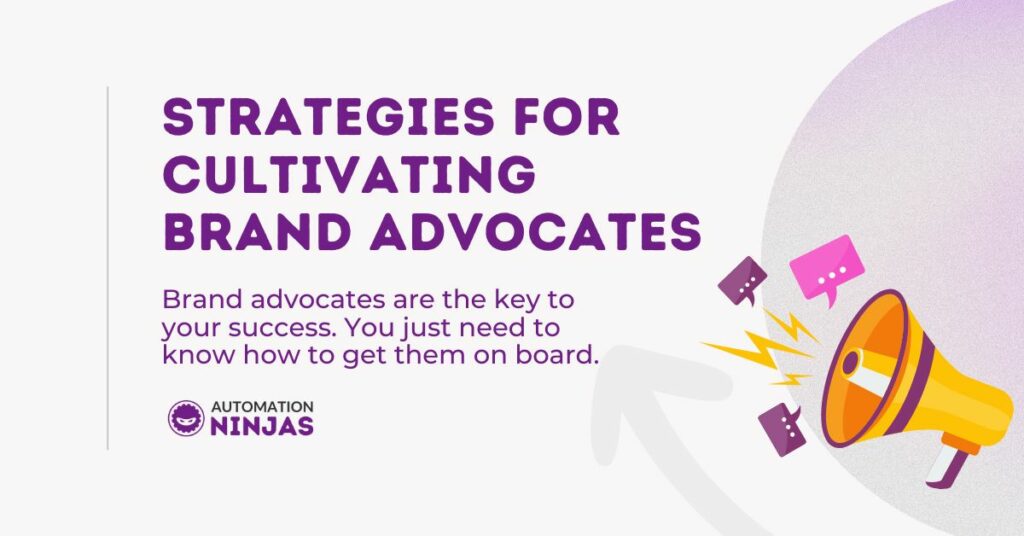 STRATEGIES FOR CULTIVATING BRAND ADVOCATES

Brand advocates are the key to your success. You just need to know how to get them on board.

AUTOMATION NINJAS